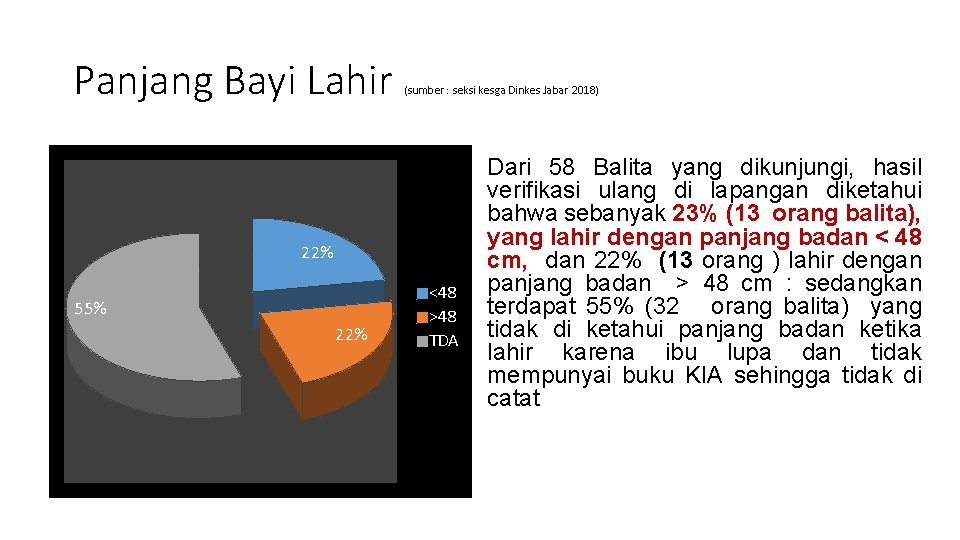 Panjang Bayi Lahir (sumber : seksi kesga Dinkes Jabar 2018)

22%

55%

22%

<48
>48
TDA

Dari 58 Balita yang dikunjungi, hasil verifikasi ulang di lapangan diketahui bahwa sebanyak 23% (13 orang balita), yang lahir dengan panjang badan < 48 cm, dan 22% (13 orang ) lahir dengan panjang badan > 48 cm : sedangkan terdapat 55% (32 orang balita) yang tidak di ketahui panjang badan ketika lahir karena ibu lupa dan tidak mempunyai buku KIA sehingga tidak di catat